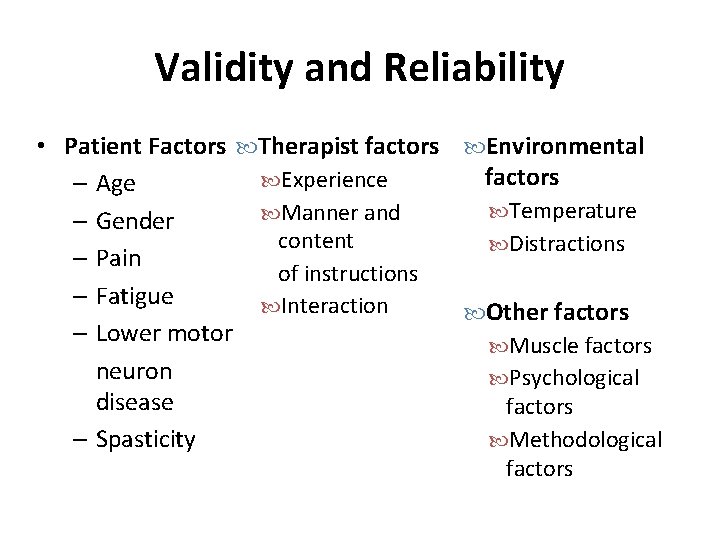 Validity and Reliability

• Patient Factors
– Age
– Gender
– Pain
– Fatigue
– Lower motor neuron disease
– Spasticity

Therapist factors
Experience
Manner and content of instructions
Interaction

Environmental factors
Temperature
Distractions

Other factors
Muscle factors
Psychological factors
Methodological factors